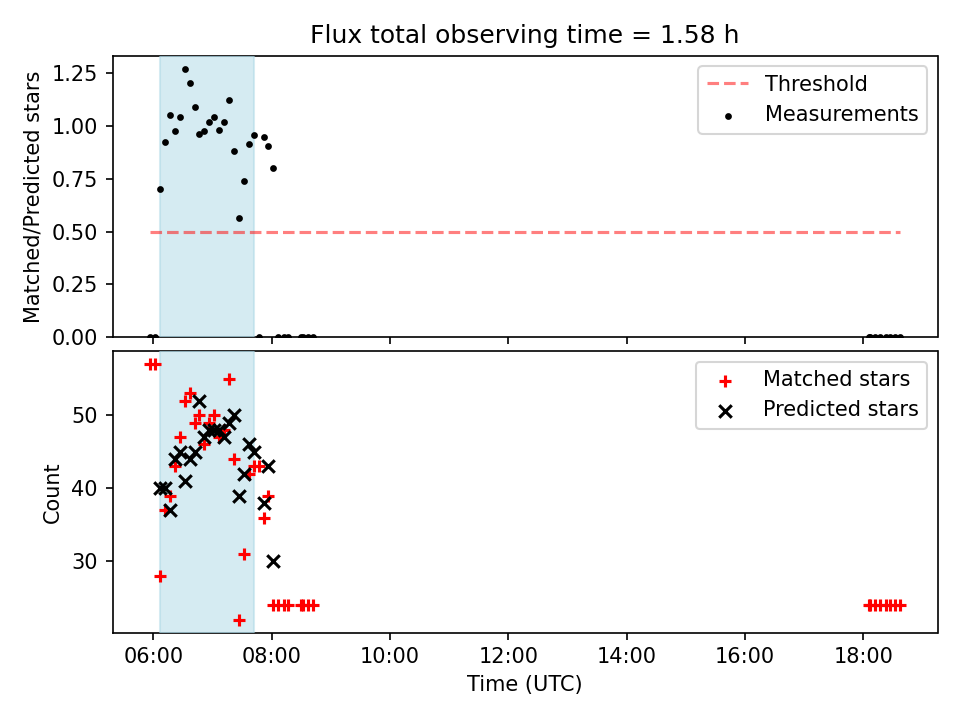 Flux total observing time = 1.58 h

Matched/Predicted stars

1.25
1.00
0.75
0.50
0.25
0.00

Threshold
Measurements

Count

50
40
30

Matched stars
Predicted stars

06:00 08:00 10:00 12:00 14:00 16:00 18:00

Time (UTC)